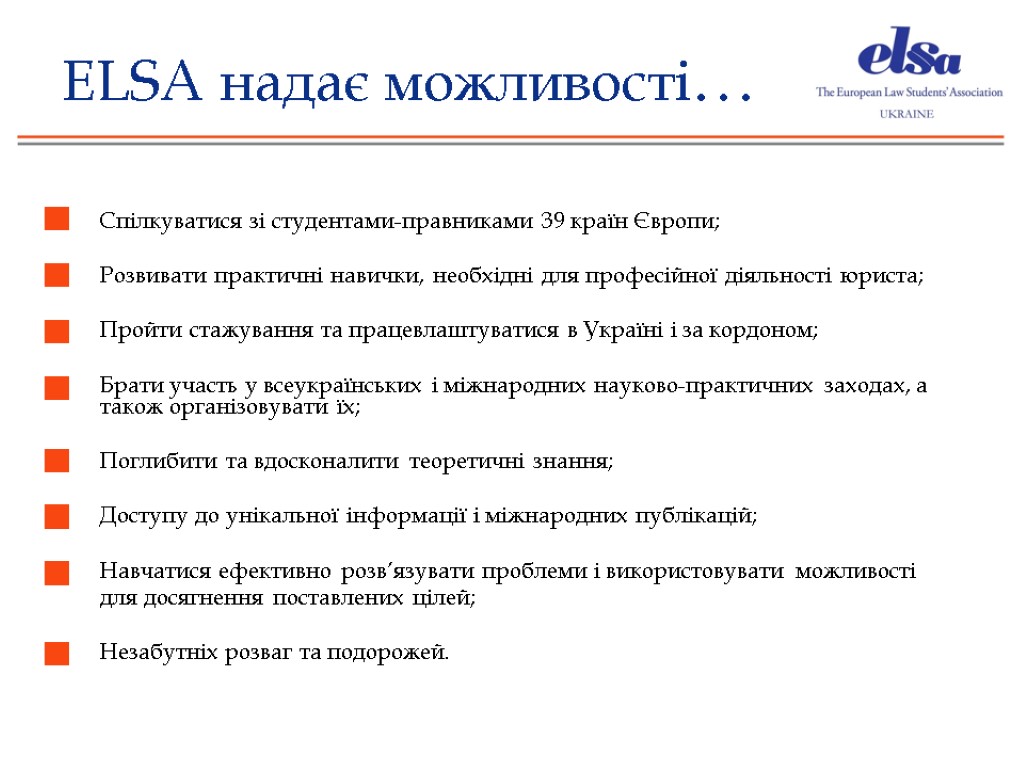 ELSA надає можливості…

elsa
The European Law Students' Association
UKRAINE

Спілкуватися зі студентами-правниками 39 країн Європи;

Розвивати практичні навички, необхідні для професійної діяльності юриста;

Пройти стажування та працевлаштуватися в Україні і за кордоном;

Брати участь у всеукраїнських і міжнародних науково-практичних заходах, а також організовувати їх;

Поглибити та вдосконалити теоретичні знання;

Доступу до унікальної інформації і міжнародних публікацій;

Навчатися ефективно розв'язувати проблеми і використовувати можливості для досягнення поставлених цілей;

Незабутніх розваг та подорожей.